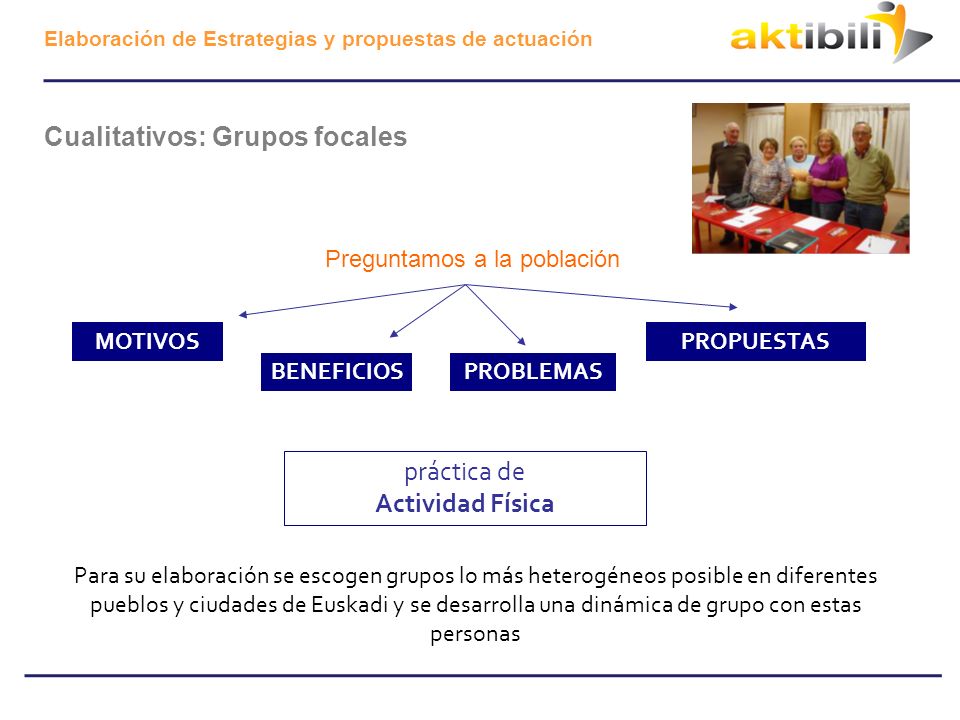 Elaboración de Estrategias y propuestas de actuación

aktibili

Cualitativos: Grupos focales

Preguntamos a la población

MOTIVOS

BENEFICIOS

PROBLEMAS

PROPUESTAS

práctica de
Actividad Física

Para su elaboración se escogen grupos lo más heterogéneos posible en diferentes pueblos y ciudades de Euskadi y se desarrolla una dinámica de grupo con estas personas